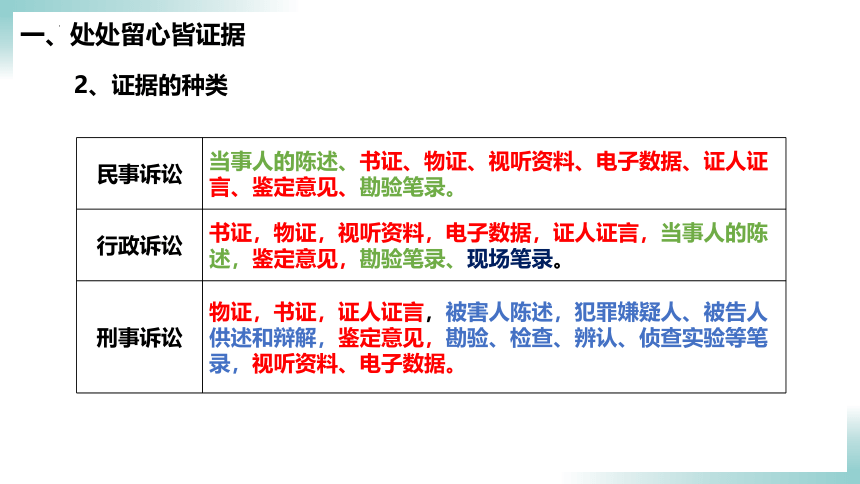 一、处处留心皆证据

2、证据的种类

| 民事诉讼 | 当事人的陈述、书证、物证、视听资料、电子数据、证人证言、鉴定意见、勘验笔录。 |
|---|---|
| 行政诉讼 | 书证，物证，视听资料，电子数据，证人证言，当事人的陈述，鉴定意见，勘验笔录、现场笔录。 |
| 刑事诉讼 | 物证，书证，证人证言，被害人陈述，犯罪嫌疑人、被告人供述和辩解，鉴定意见，勘验、检查、辨认、侦查实验等笔录，视听资料、电子数据。 |